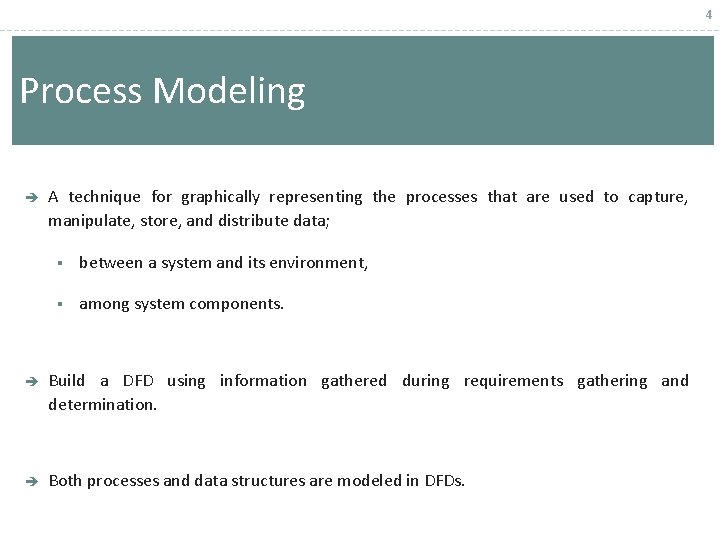 4

Process Modeling

➔ A technique for graphically representing the processes that are used to capture, manipulate, store, and distribute data;

▪ between a system and its environment,

▪ among system components.

➔ Build a DFD using information gathered during requirements gathering and determination.

➔ Both processes and data structures are modeled in DFDs.